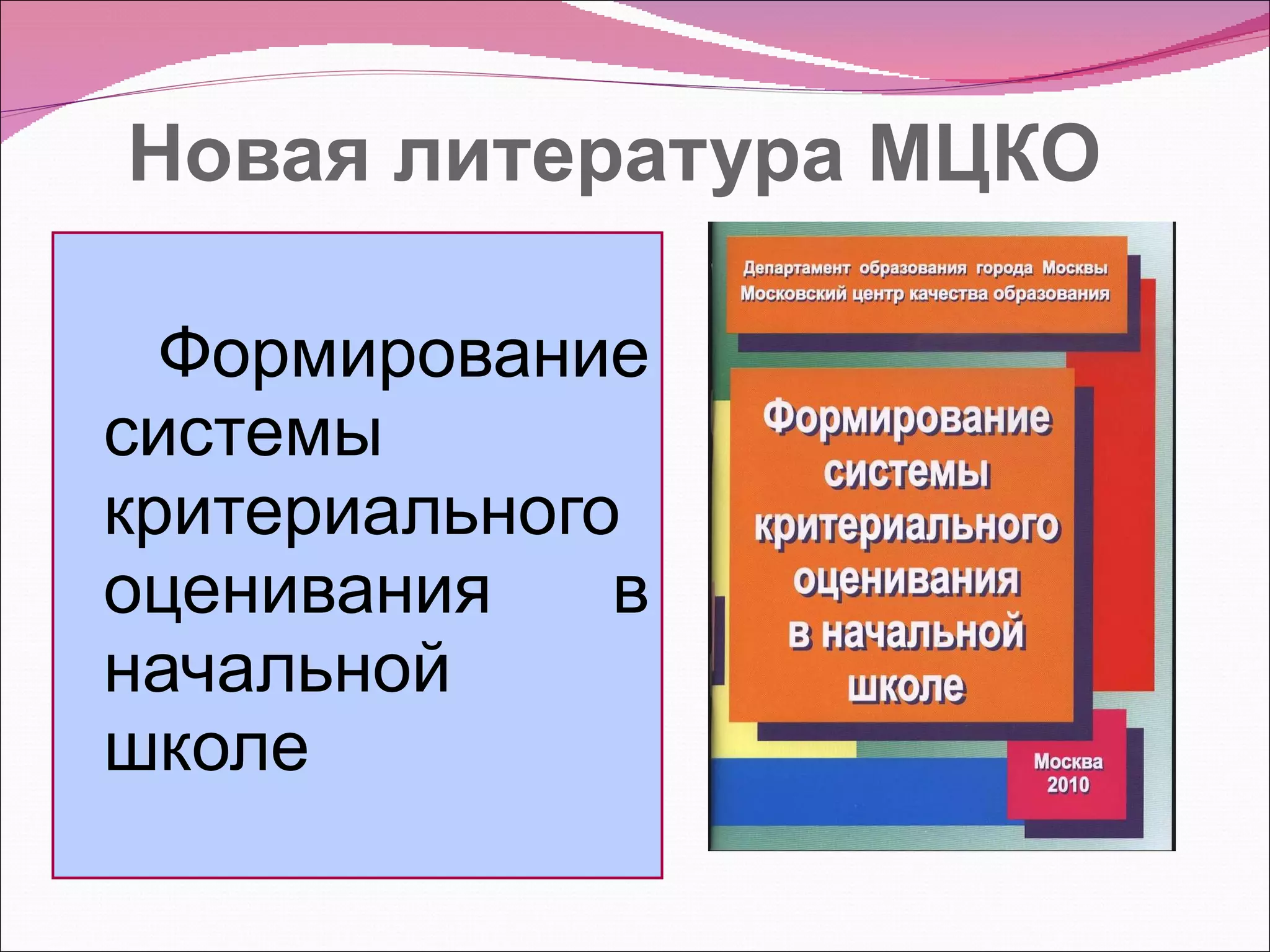 Новая литература МЦКО

Формирование системы критериального оценивания в начальной школе

Департамент образования города Москвы
Московский центр качества образования

Формирование системы критериального оценивания в начальной школе

Москва
2010